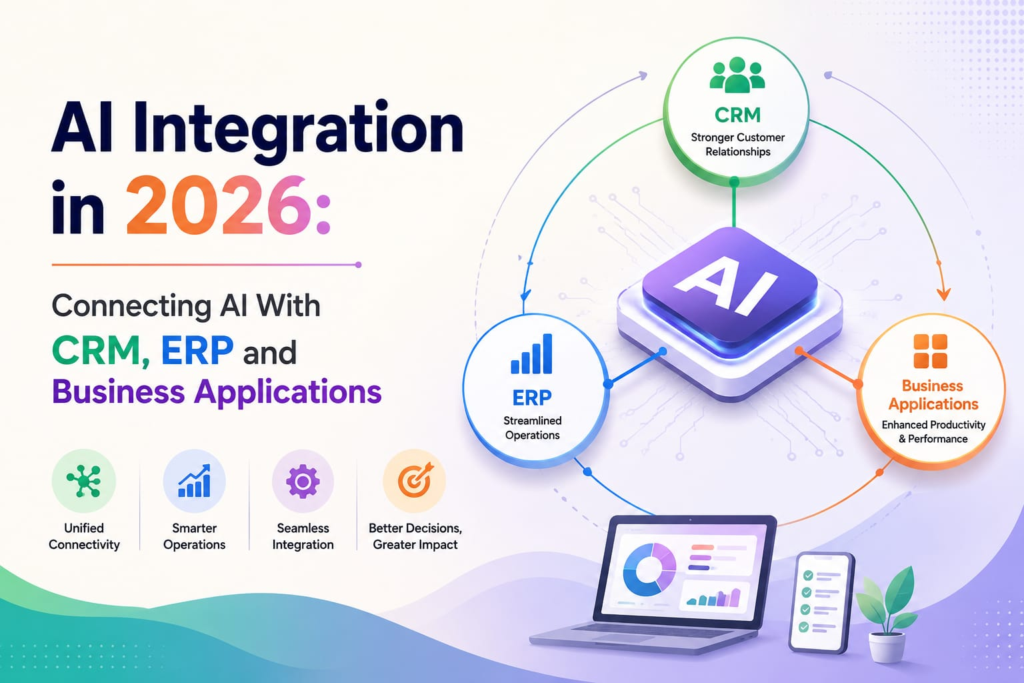 AI Integration in 2026:

Connecting AI With CRM, ERP and Business Applications

Unified Connectivity

Smarter Operations

Seamless Integration

Better Decisions, Greater Impact

CRM
Stronger Customer Relationships

AI

ERP
Streamlined Operations

Business Applications
Enhanced Productivity & Performance